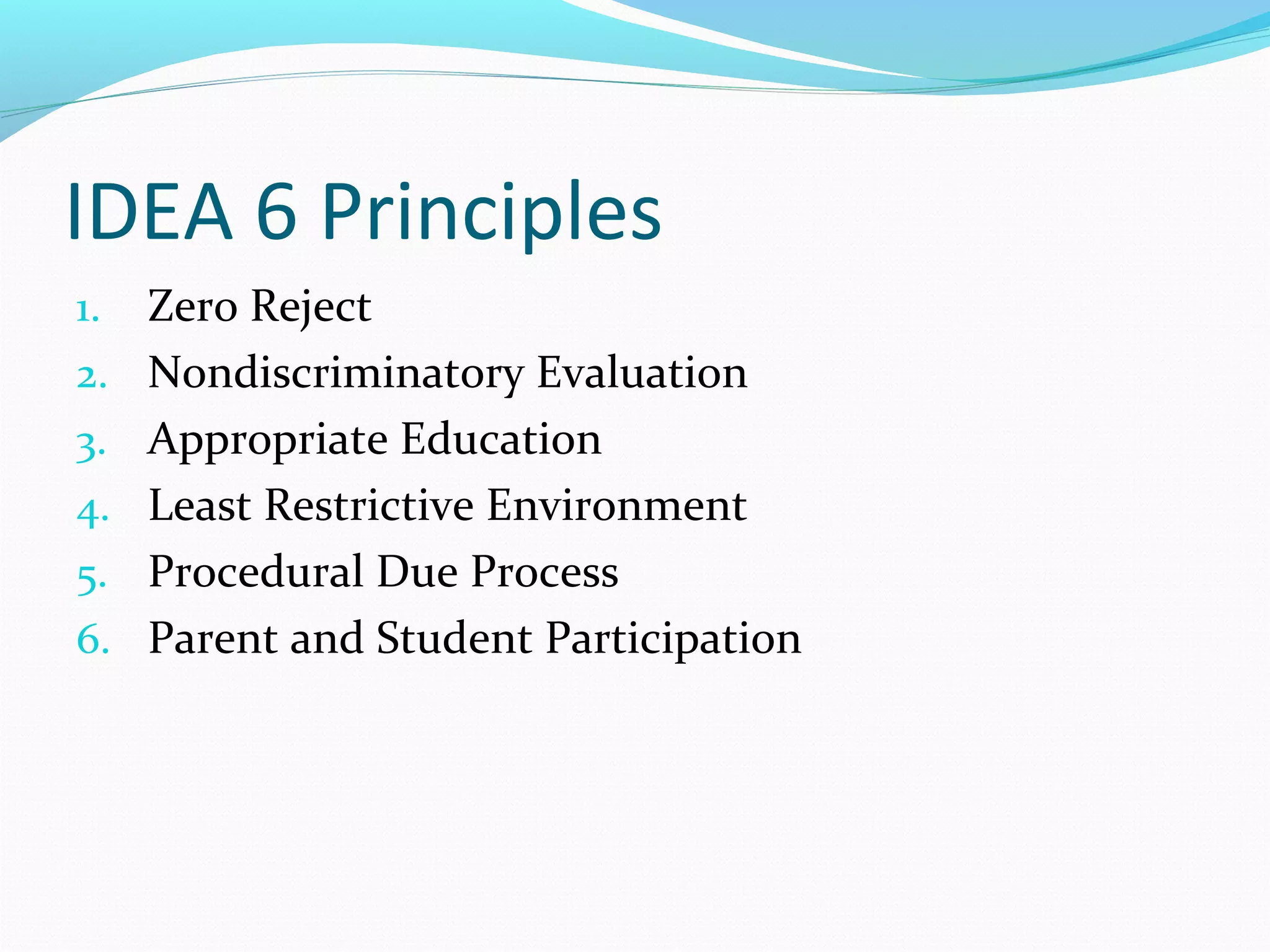 IDEA 6 Principles

1. Zero Reject
2. Nondiscriminatory Evaluation
3. Appropriate Education
4. Least Restrictive Environment
5. Procedural Due Process
6. Parent and Student Participation